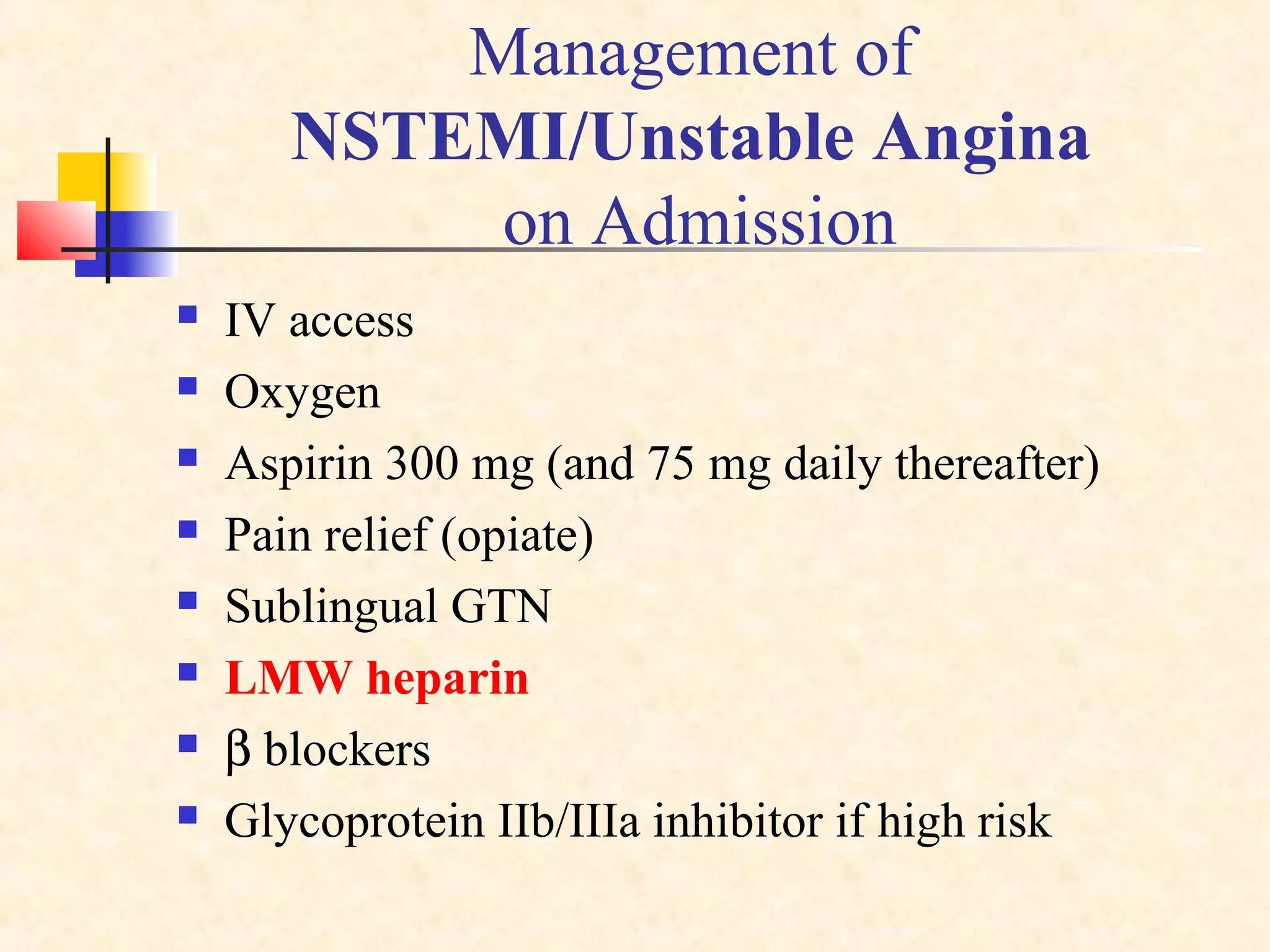 Management of NSTEMI/Unstable Angina on Admission

- IV access
- Oxygen
- Aspirin 300 mg (and 75 mg daily thereafter)
- Pain relief (opiate)
- Sublingual GTN
- LMW heparin
- β blockers
- Glycoprotein IIb/IIIa inhibitor if high risk